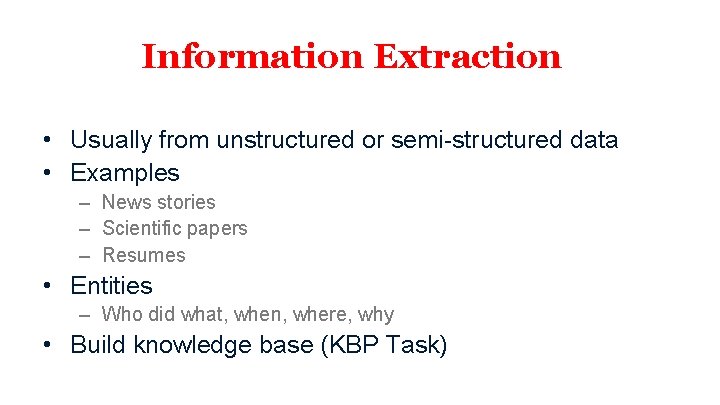 Information Extraction

• Usually from unstructured or semi-structured data
• Examples
– News stories
– Scientific papers
– Resumes
• Entities
– Who did what, when, where, why
• Build knowledge base (KBP Task)